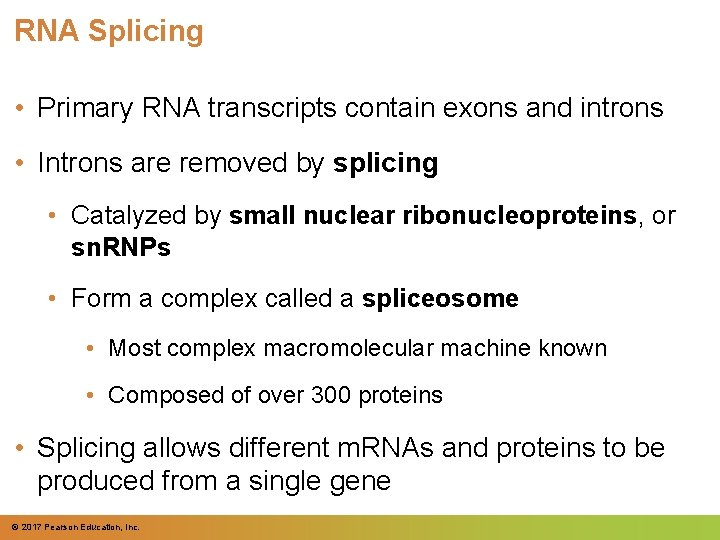 RNA Splicing

• Primary RNA transcripts contain exons and introns

• Introns are removed by splicing

• Catalyzed by small nuclear ribonucleoproteins, or snRNPs

• Form a complex called a spliceosome

• Most complex macromolecular machine known

• Composed of over 300 proteins

• Splicing allows different mRNAs and proteins to be produced from a single gene

© 2017 Pearson Education, Inc.